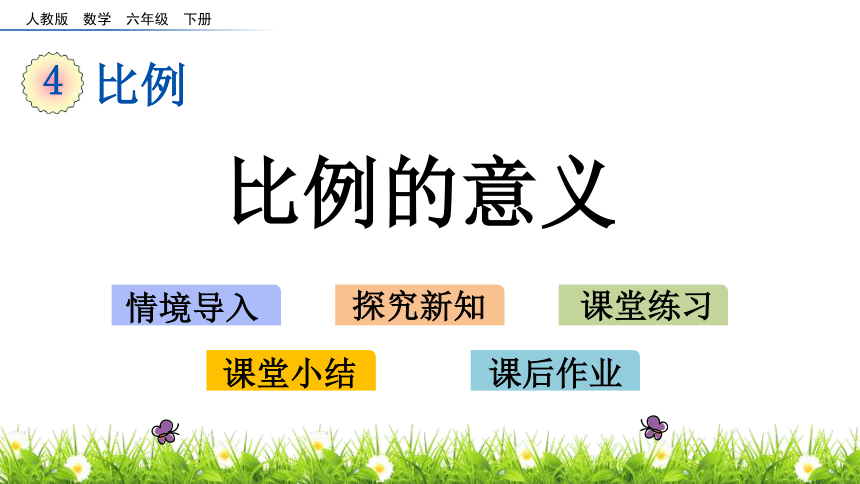 人教版 数学 六年级 下册

4 比例

比例的意义

情境导入 探究新知 课堂练习

课堂小结 课后作业